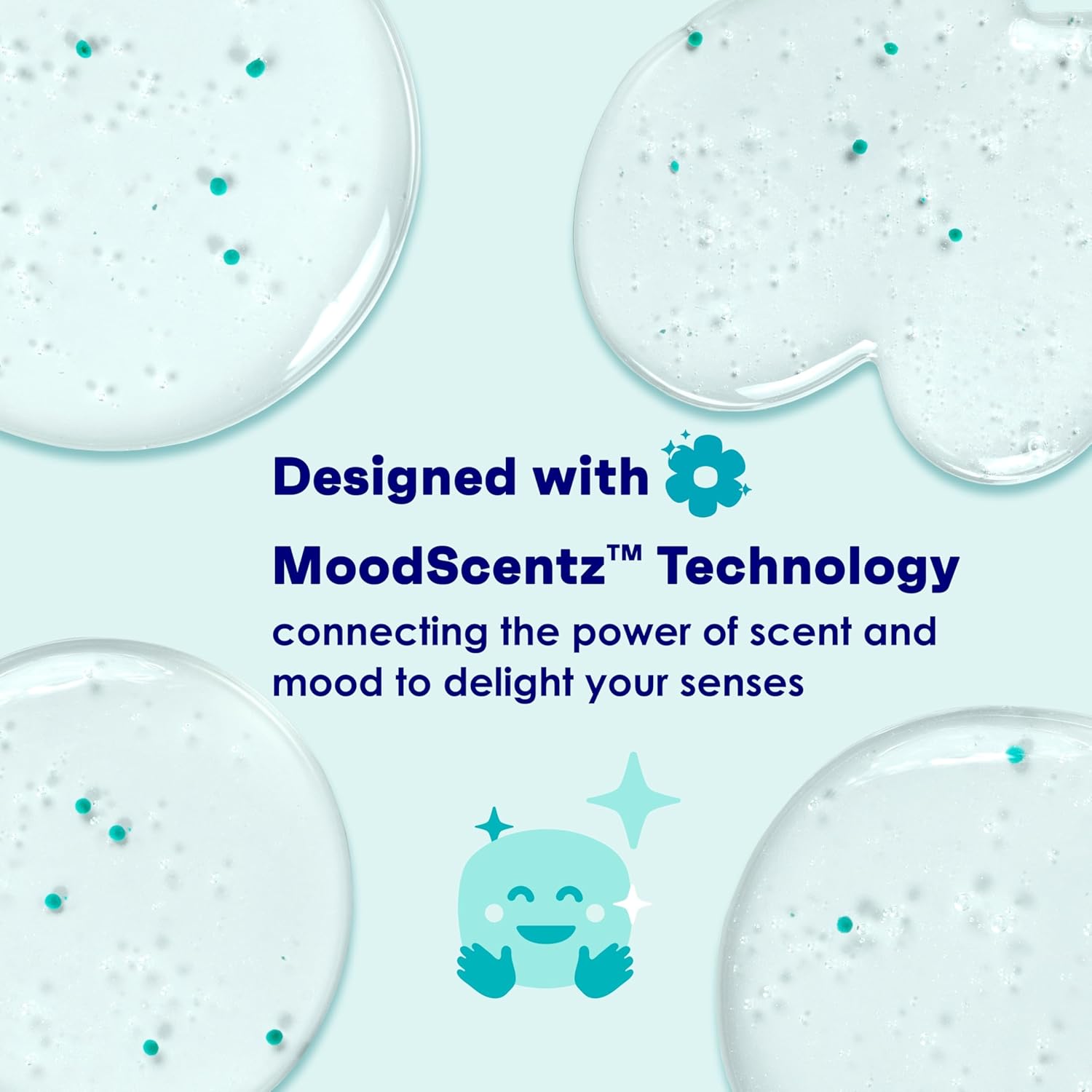 Designed with
MoodScentz™ Technology
connecting the power of scent and mood to delight your senses